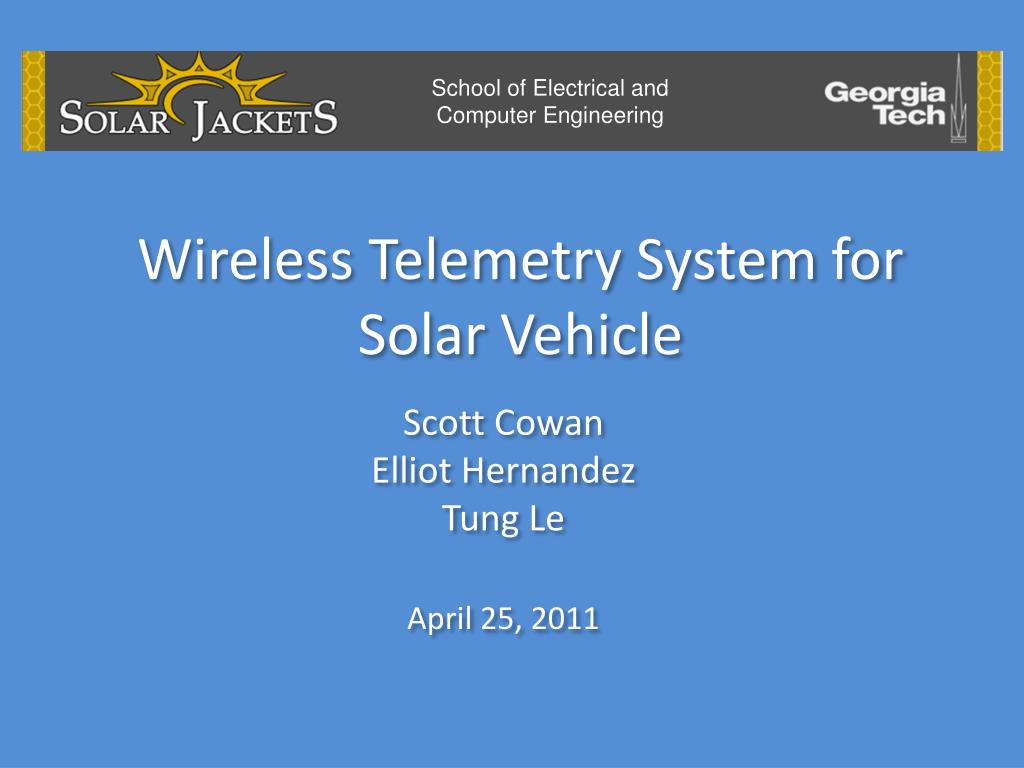 SOLAR JACKETS

School of Electrical and Computer Engineering

Georgia Tech

Wireless Telemetry System for Solar Vehicle

Scott Cowan
Elliot Hernandez
Tung Le

April 25, 2011